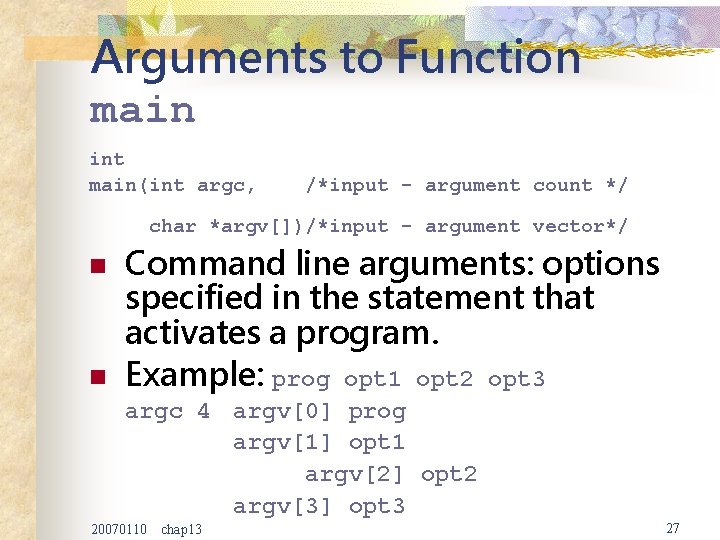 Arguments to Function main

int
main(int argc, /*input - argument count */

char *argv[])/*input - argument vector*/

Command line arguments: options specified in the statement that activates a program.

Example: prog opt1 opt2 opt3

argc 4 argv[0] prog
argv[1] opt1
argv[2] opt2
argv[3] opt3

20070110 chap13

27